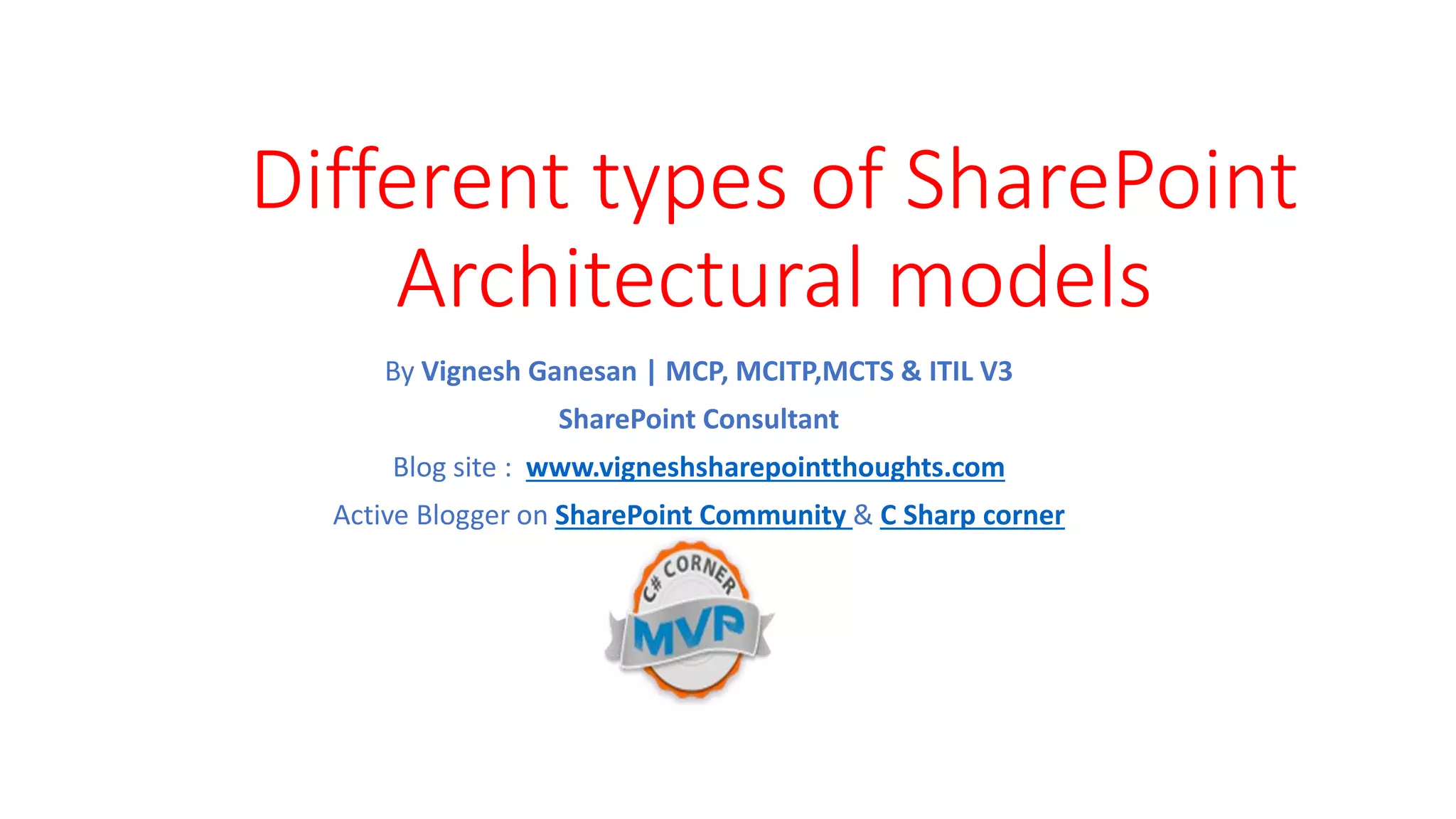 Different types of SharePoint Architectural models

By Vignesh Ganesan | MCP, MCITP,MCTS & ITIL V3

SharePoint Consultant

Blog site : www.vigneshsharepointthoughts.com

Active Blogger on SharePoint Community & C Sharp corner

C# CORNER

MVP